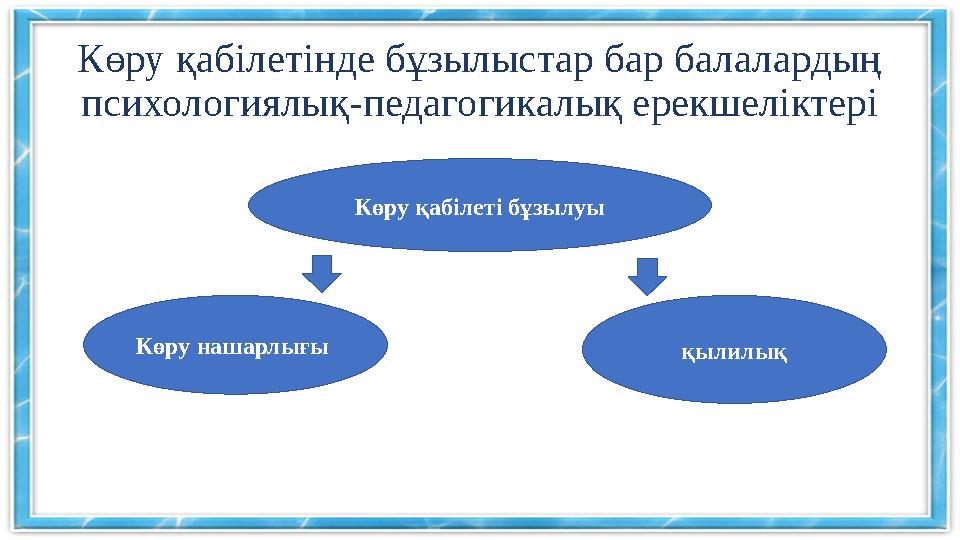 Көру қабілетінде бұзылыстар бар балалардың психологиялық-педагогикалық ерекшеліктері

Көру қабілеті бұзылуы

Көру нашарлығы

қылилық